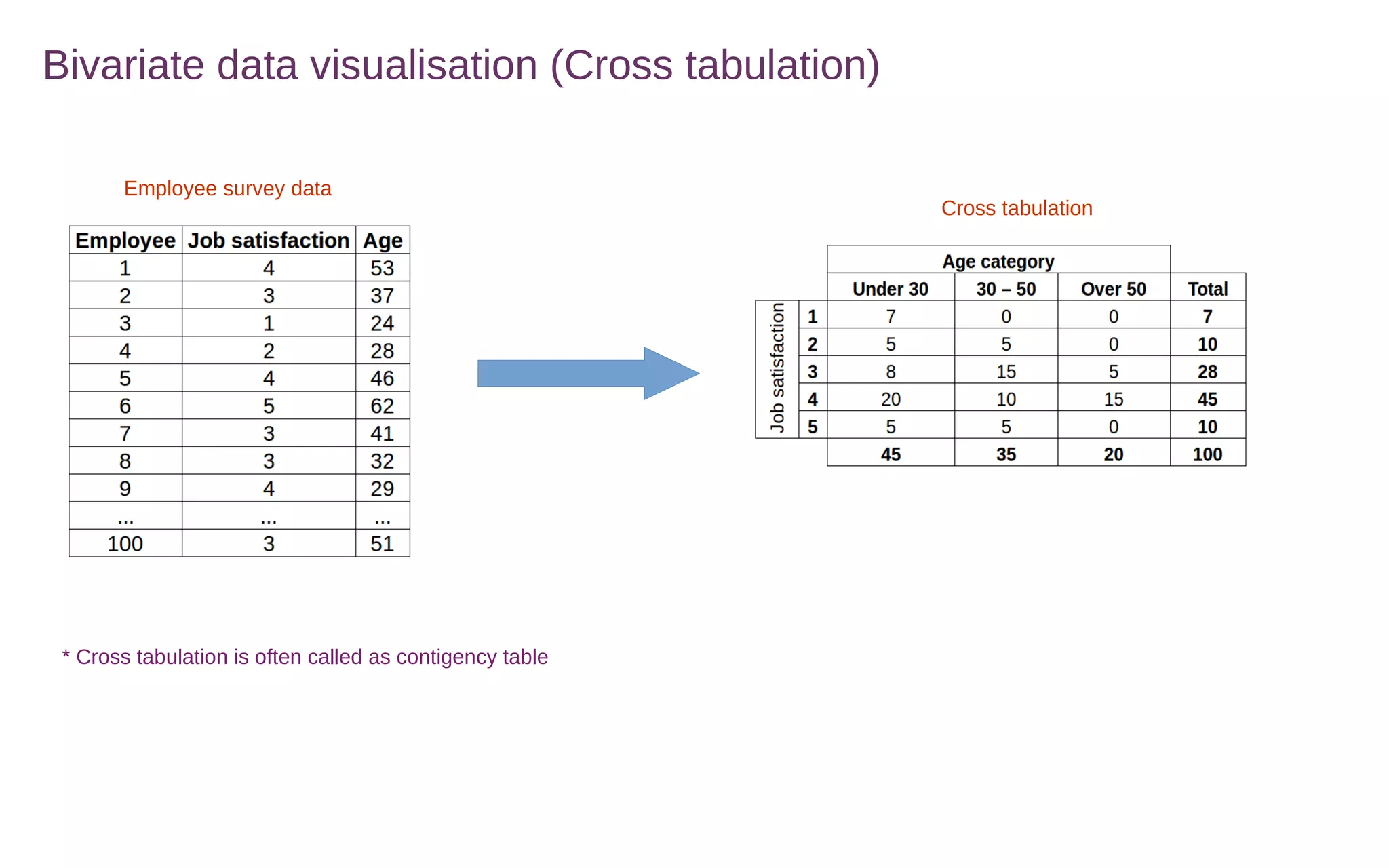 Bivariate data visualisation (Cross tabulation)

Employee survey data

| Employee | Job satisfaction | Age |
|---|---|---|
| 1 | 4 | 53 |
| 2 | 3 | 37 |
| 3 | 1 | 24 |
| 4 | 2 | 28 |
| 5 | 4 | 46 |
| 6 | 5 | 62 |
| 7 | 3 | 41 |
| 8 | 3 | 32 |
| 9 | 4 | 29 |
| ... | ... | ... |
| 100 | 3 | 51 |

Cross tabulation

| | | Age category | | | |
|---|---|---|---|---|---|
| | | Under 30 | 30 – 50 | Over 50 | Total |
| Job satisfaction | 1 | 7 | 0 | 0 | 7 |
| | 2 | 5 | 5 | 0 | 10 |
| | 3 | 8 | 15 | 5 | 28 |
| | 4 | 20 | 10 | 15 | 45 |
| | 5 | 5 | 5 | 0 | 10 |
| | | 45 | 35 | 20 | 100 |

* Cross tabulation is often called as contigency table